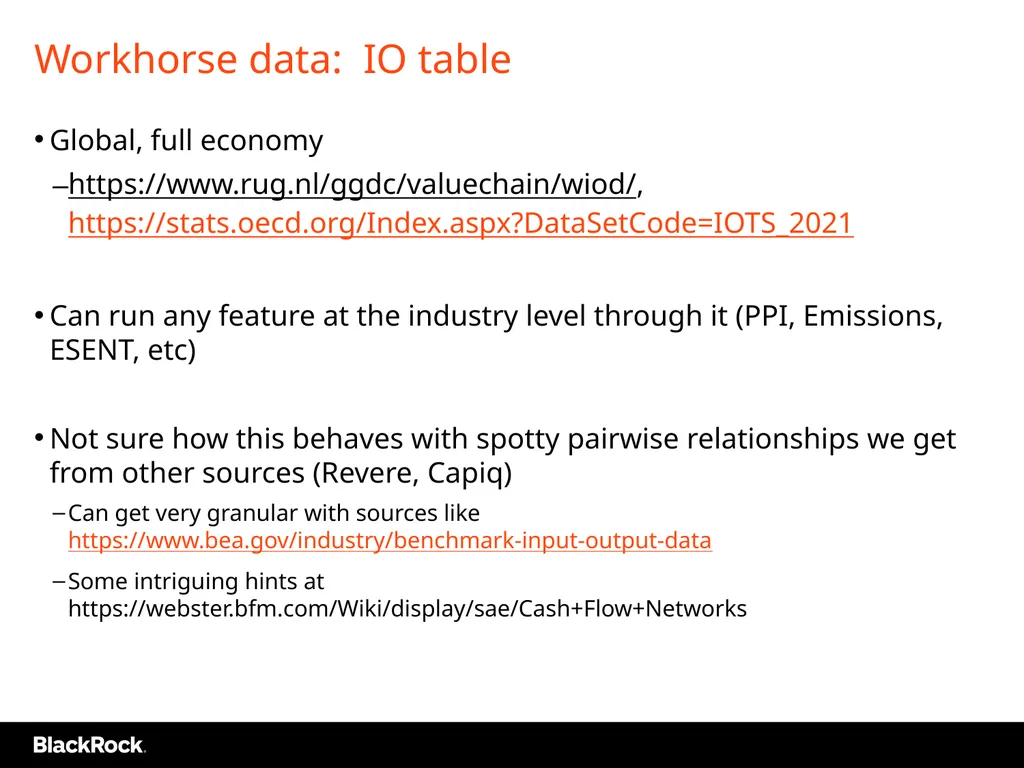 Workhorse data:  IO table

• Global, full economy

– https://www.rug.nl/ggdc/valuechain/wiod/, https://stats.oecd.org/Index.aspx?DataSetCode=IOTS_2021

• Can run any feature at the industry level through it (PPI, Emissions, ESENT, etc)

• Not sure how this behaves with spotty pairwise relationships we get from other sources (Revere, Capiq)

– Can get very granular with sources like https://www.bea.gov/industry/benchmark-input-output-data

– Some intriguing hints at https://webster.bfm.com/Wiki/display/sae/Cash+Flow+Networks

BlackRock.